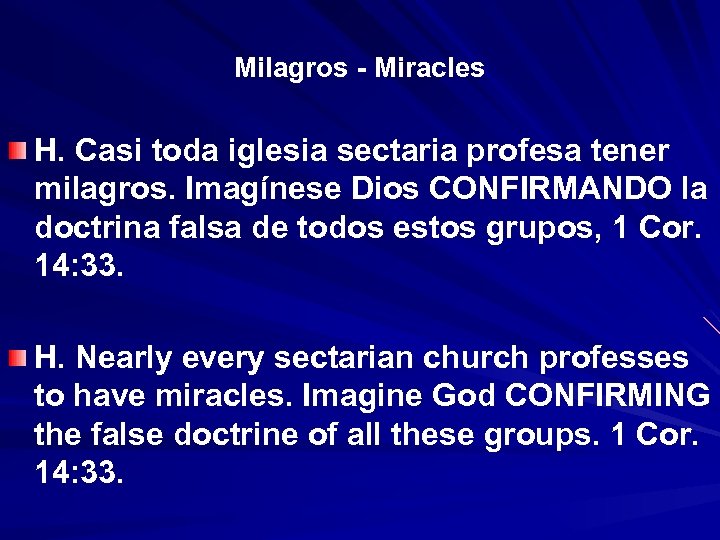 Milagros - Miracles

H. Casi toda iglesia sectaria profesa tener milagros. Imagínese Dios CONFIRMANDO la doctrina falsa de todos estos grupos, 1 Cor. 14:33.

H. Nearly every sectarian church professes to have miracles. Imagine God CONFIRMING the false doctrine of all these groups. 1 Cor. 14:33.